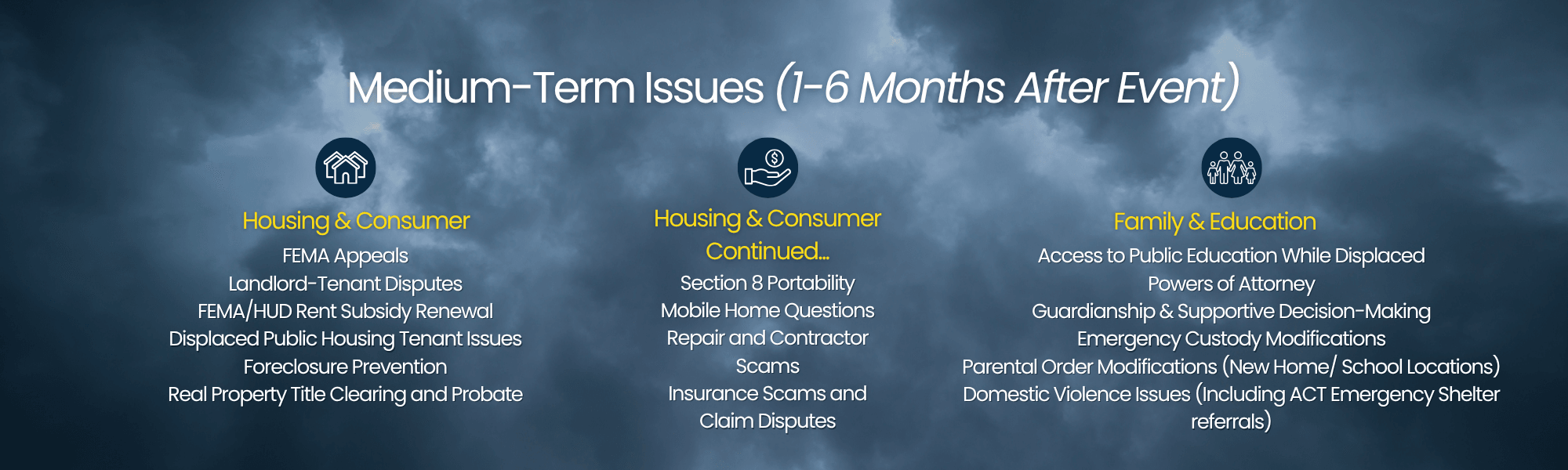 Medium-Term Issues (1-6 Months After Event)

Housing & Consumer

FEMA Appeals
Landlord-Tenant Disputes
FEMA/HUD Rent Subsidy Renewal
Displaced Public Housing Tenant Issues
Foreclosure Prevention
Real Property Title Clearing and Probate

Housing & Consumer Continued...

Section 8 Portability
Mobile Home Questions
Repair and Contractor Scams
Insurance Scams and Claim Disputes

Family & Education

Access to Public Education While Displaced
Powers of Attorney
Guardianship & Supportive Decision-Making
Emergency Custody Modifications
Parental Order Modifications (New Home/ School Locations)
Domestic Violence Issues (Including ACT Emergency Shelter referrals)